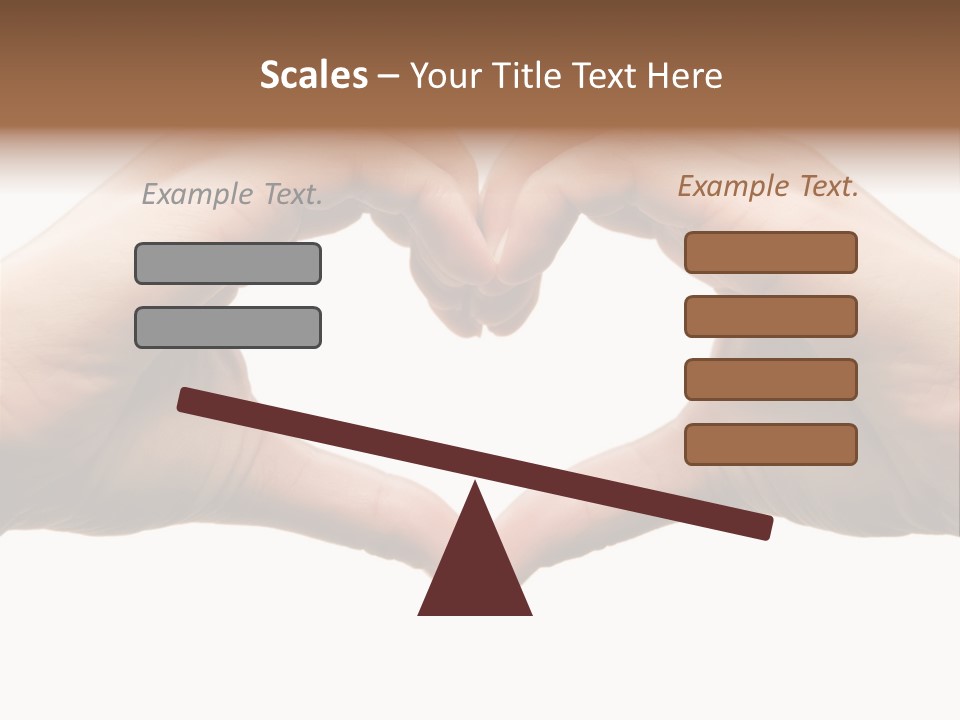 Scales – Your Title Text Here

Example Text.

Example Text.